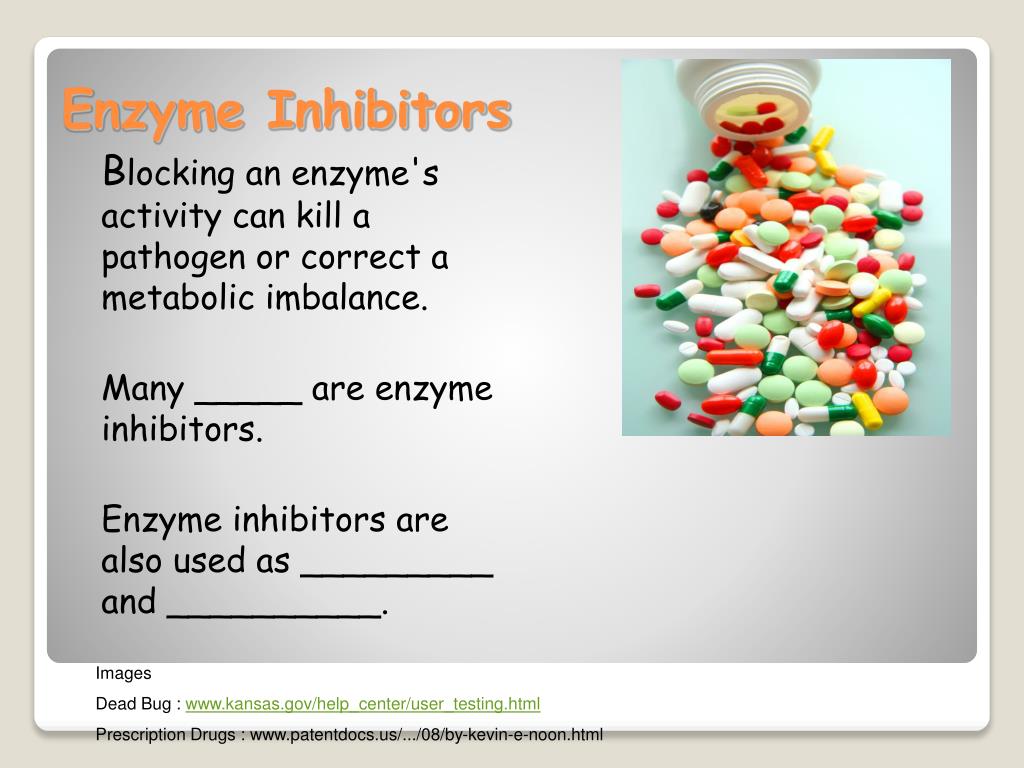 Enzyme Inhibitors

Blocking an enzyme's activity can kill a pathogen or correct a metabolic imbalance.

Many _____ are enzyme inhibitors.

Enzyme inhibitors are also used as _________ and __________.

Images

Dead Bug : www.kansas.gov/help_center/user_testing.html

Prescription Drugs : www.patentdocs.us/.../08/by-kevin-e-noon.html